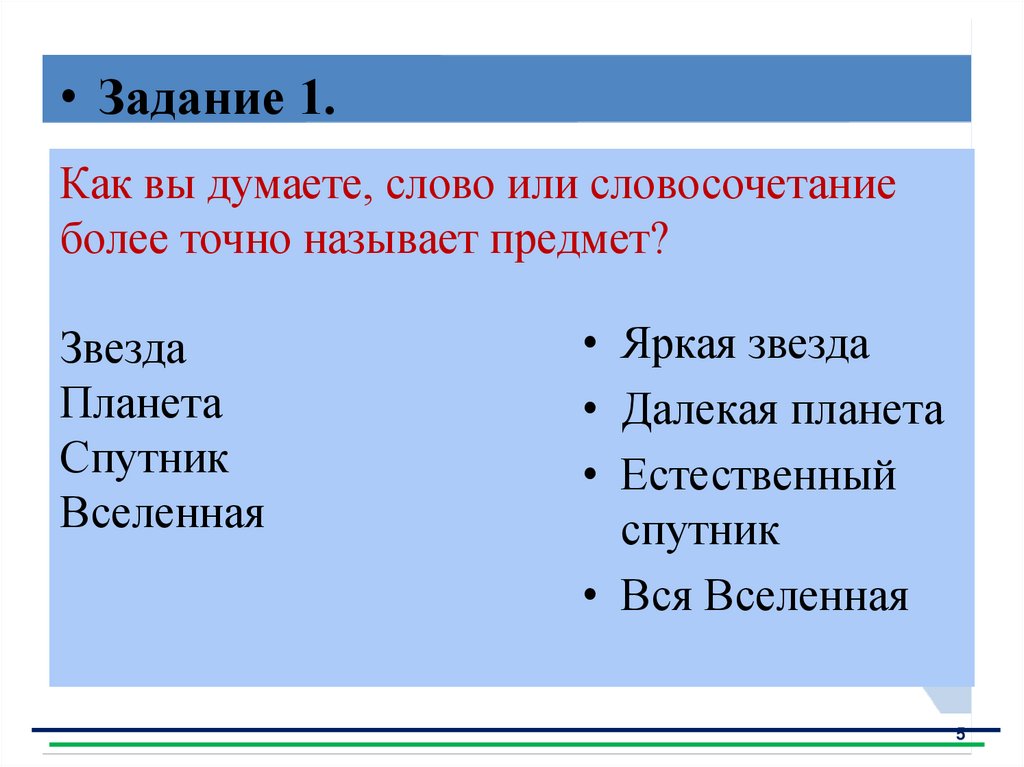 • Задание 1.

Как вы думаете, слово или словосочетание более точно называет предмет?

Звезда
Планета
Спутник
Вселенная

• Яркая звезда
• Далекая планета
• Естественный спутник
• Вся Вселенная

5